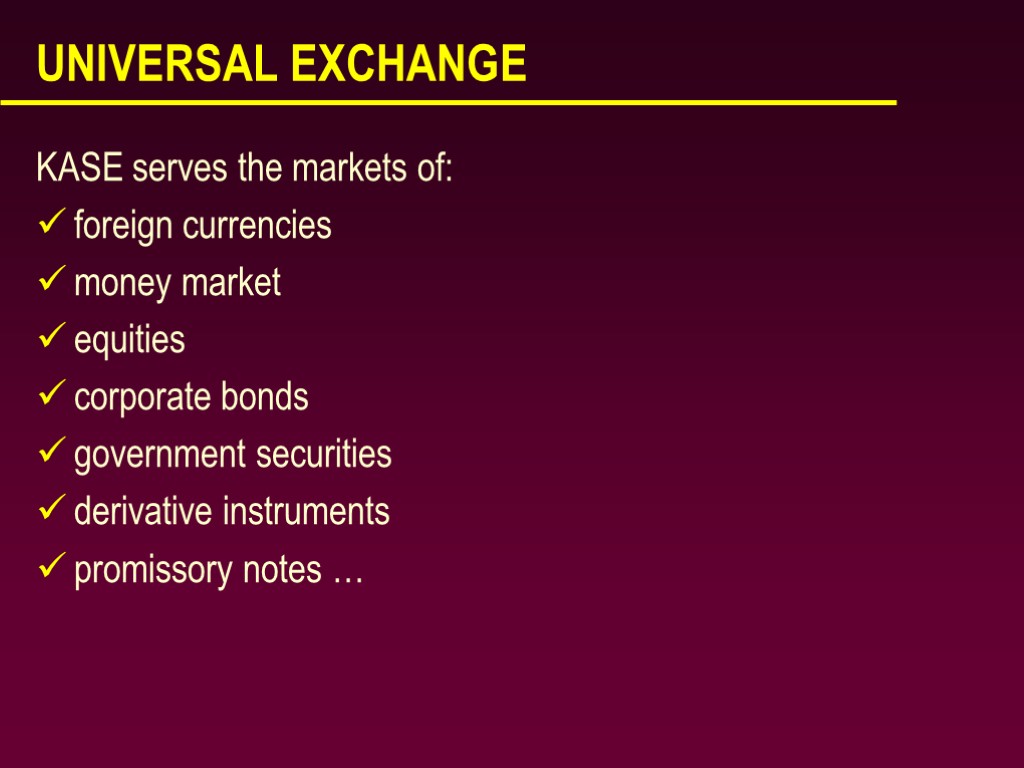 UNIVERSAL EXCHANGE

KASE serves the markets of:

✓ foreign currencies
✓ money market
✓ equities
✓ corporate bonds
✓ government securities
✓ derivative instruments
✓ promissory notes …